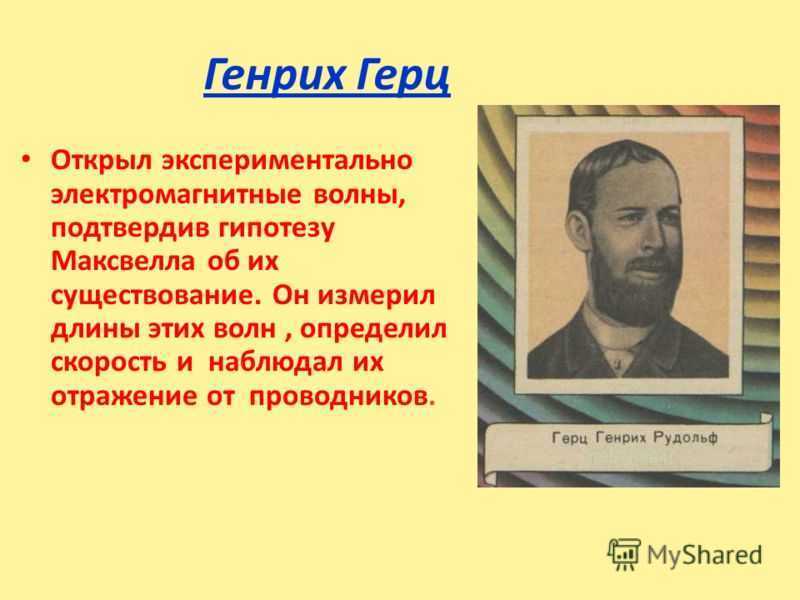 Генрих Герц

• Открыл экспериментально электромагнитные волны, подтвердив гипотезу Максвелла об их существование. Он измерил длины этих волн , определил скорость и наблюдал их отражение от проводников.

Герц Генрих Рудольф

MyShared